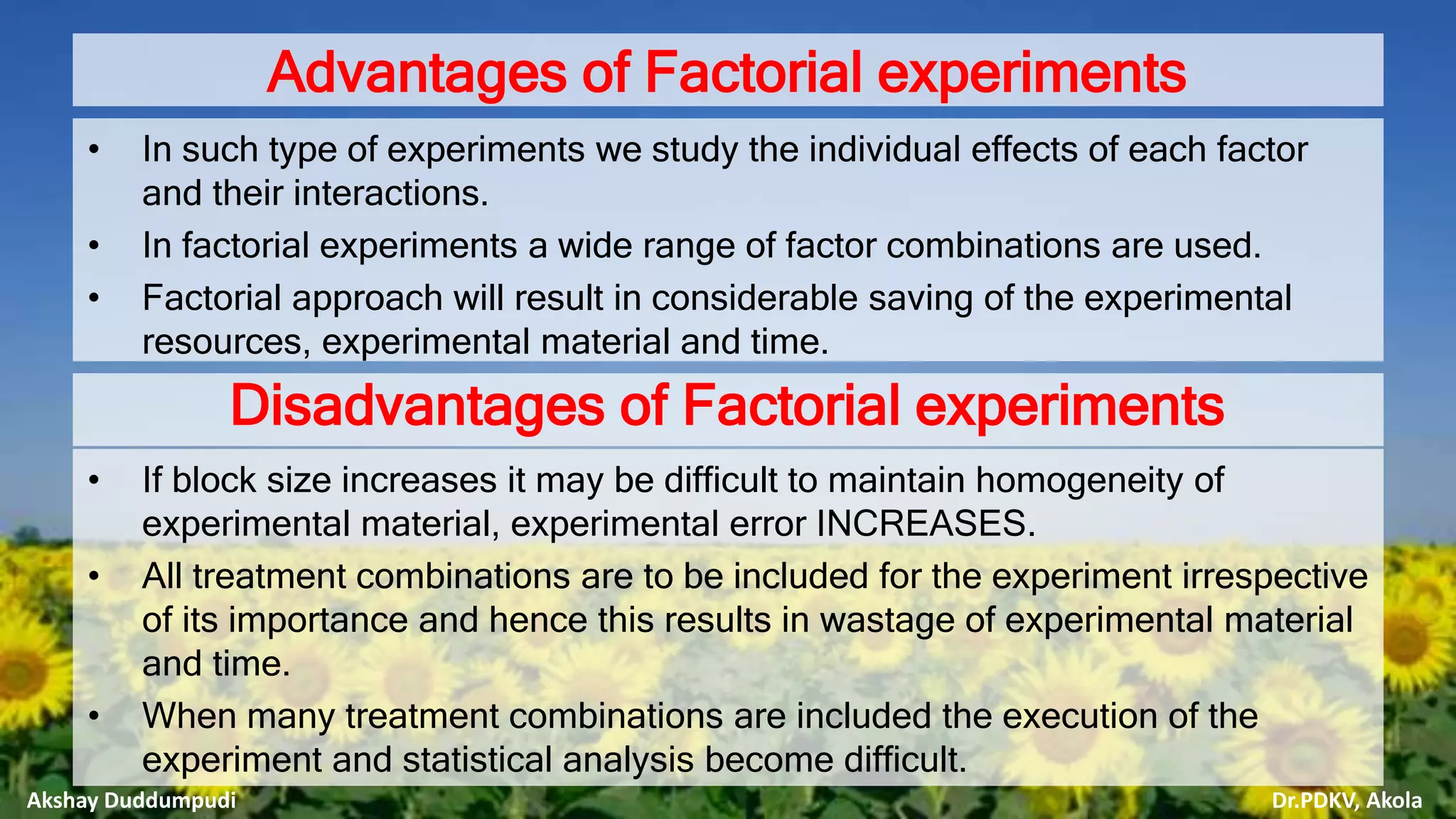 Advantages of Factorial experiments

• In such type of experiments we study the individual effects of each factor and their interactions.
• In factorial experiments a wide range of factor combinations are used.
• Factorial approach will result in considerable saving of the experimental resources, experimental material and time.

Disadvantages of Factorial experiments

• If block size increases it may be difficult to maintain homogeneity of experimental material, experimental error INCREASES.
• All treatment combinations are to be included for the experiment irrespective of its importance and hence this results in wastage of experimental material and time.
• When many treatment combinations are included the execution of the experiment and statistical analysis become difficult.

Akshay Duddumpudi

Dr.PDKV, Akola